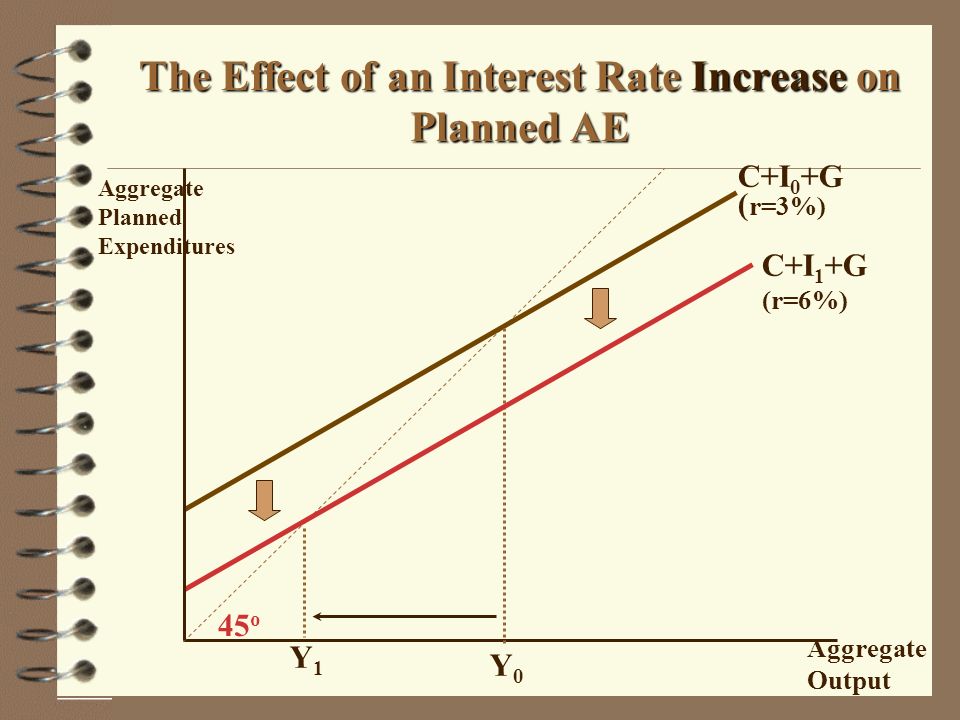 The Effect of an Interest Rate Increase on Planned AE

Aggregate Planned Expenditures

$C+I_0+G$
(r=3%)

$C+I_1+G$
(r=6%)

$45^o$

$Y_1$

$Y_0$

Aggregate Output